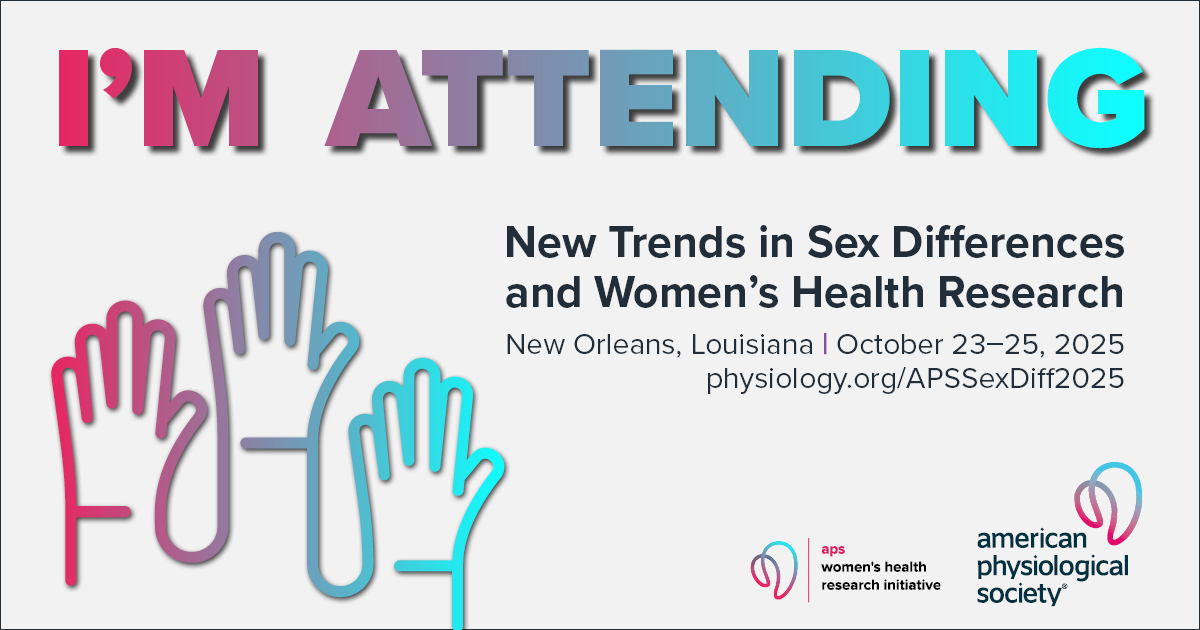 I'M ATTENDING

New Trends in Sex Differences and Women's Health Research

New Orleans, Louisiana | October 23–25, 2025
physiology.org/APSSexDiff2025

aps
women's health research initiative

american physiological society®